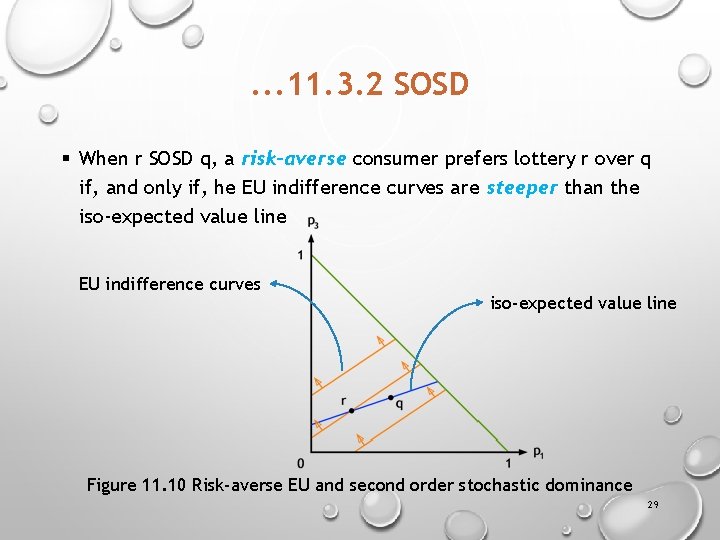 ...11.3.2 SOSD

▪ When r SOSD q, a risk-averse consumer prefers lottery r over q if, and only if, he EU indifference curves are steeper than the iso-expected value line

$p_3$

1

EU indifference curves

iso-expected value line

r

q

0

1

$p_1$

Figure 11.10 Risk-averse EU and second order stochastic dominance

29